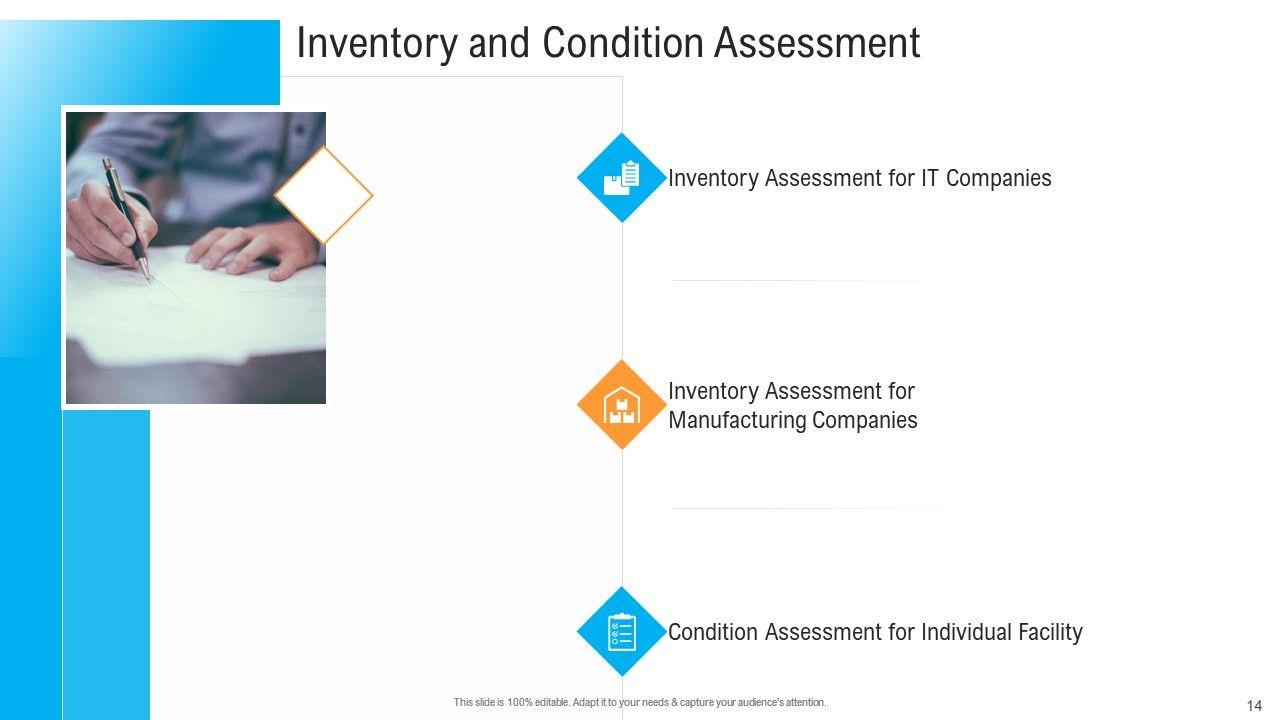 Inventory and Condition Assessment

Inventory Assessment for IT Companies

Inventory Assessment for Manufacturing Companies

Condition Assessment for Individual Facility

This slide is 100% editable. Adapt it to your needs & capture your audience's attention.

14